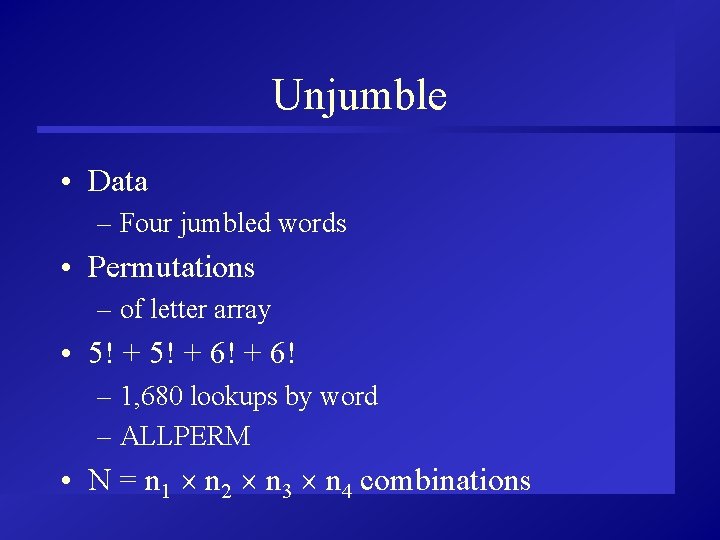 Unjumble

• Data
 – Four jumbled words
• Permutations
 – of letter array
• 5! + 5! + 6! + 6!
 – 1,680 lookups by word
 – ALLPERM
• $N = n_1 \times n_2 \times n_3 \times n_4$ combinations